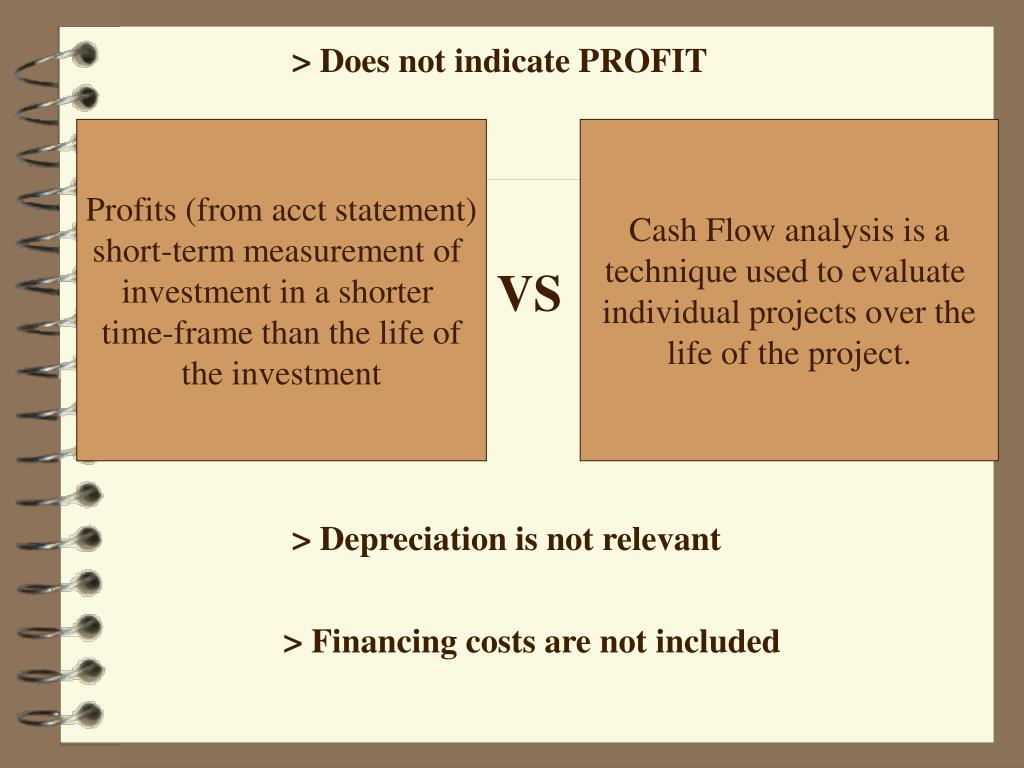 > Does not indicate PROFIT

Profits (from acct statement) short-term measurement of investment in a shorter time-frame than the life of the investment

VS

Cash Flow analysis is a technique used to evaluate individual projects over the life of the project.

> Depreciation is not relevant

> Financing costs are not included